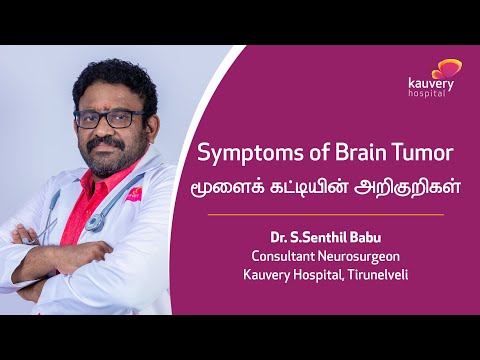 kauvery
hospital

Symptoms of Brain Tumor
மூளைக் கட்டியின் அறிகுறிகள்

Dr. S.Senthil Babu
Consultant Neurosurgeon
Kauvery Hospital, Tirunelveli